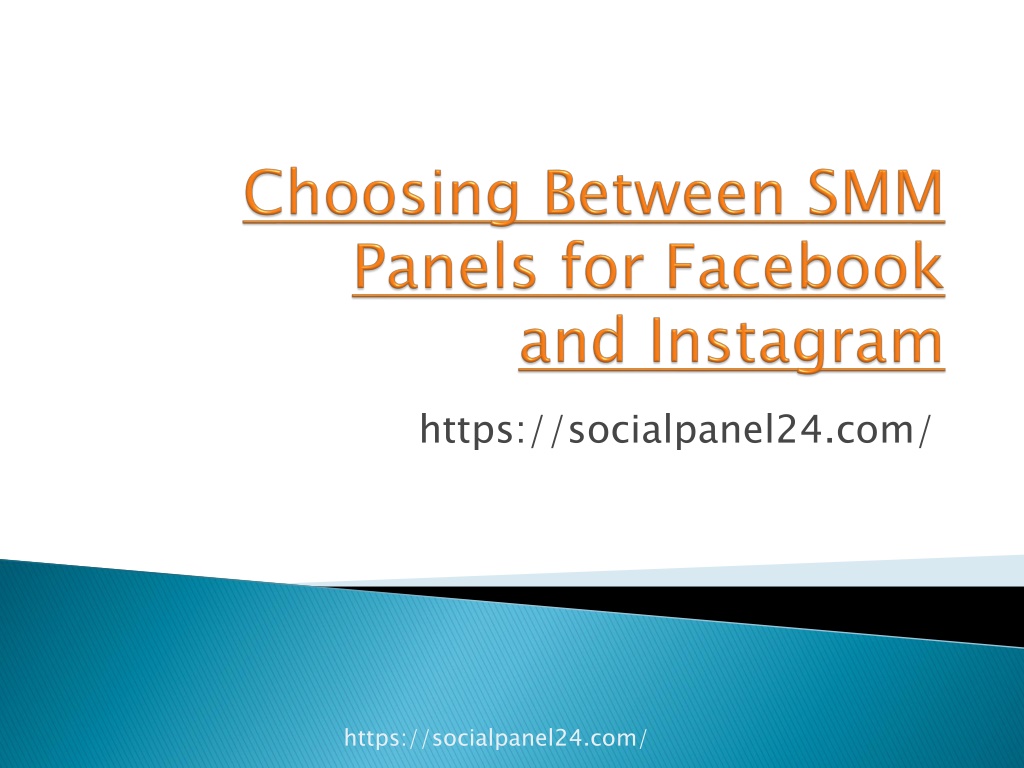 Choosing Between SMM Panels for Facebook and Instagram

https://socialpanel24.com/

https://socialpanel24.com/